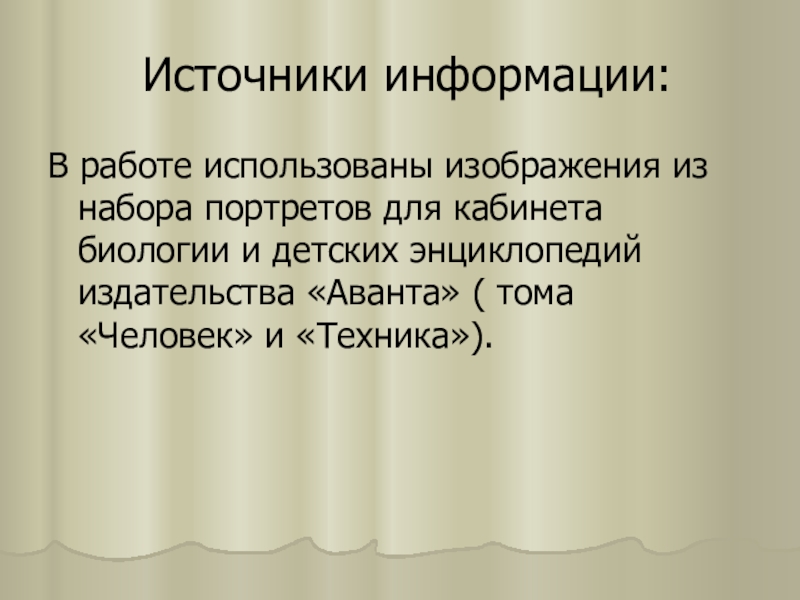 Источники информации:

В работе использованы изображения из набора портретов для кабинета биологии и детских энциклопедий издательства «Аванта» ( тома «Человек» и «Техника»).